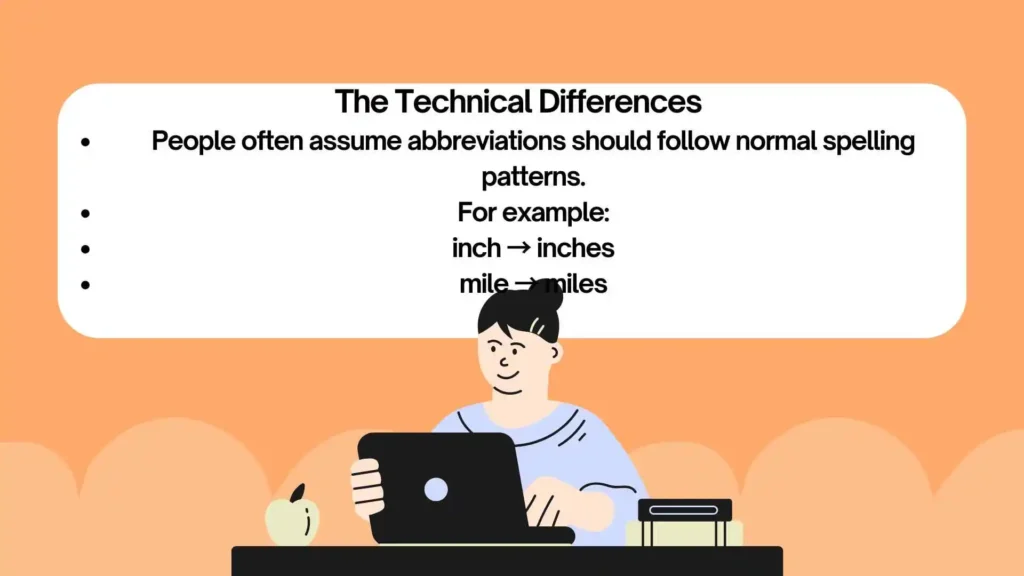 The Technical Differences

• People often assume abbreviations should follow normal spelling patterns.
• For example:
• inch → inches
• mile → miles